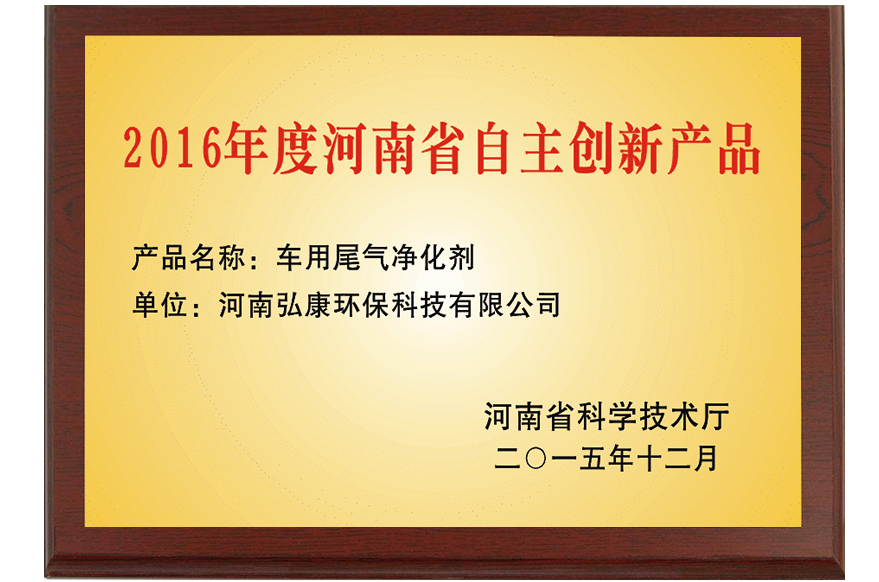 2016年度河南省自主创新产品

产品名称：车用尾气净化剂

单位：河南弘康环保科技有限公司

河南省科学技术厅
二〇一五年十二月